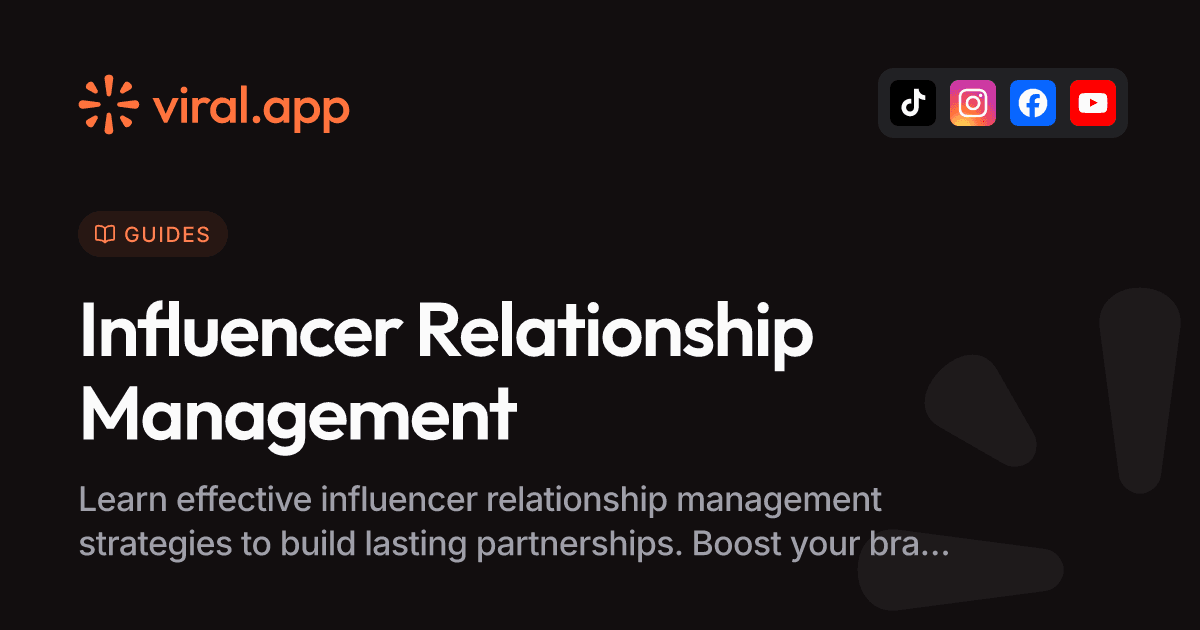 viral.app

GUIDES

Influencer Relationship Management

Learn effective influencer relationship management strategies to build lasting partnerships. Boost your bra...